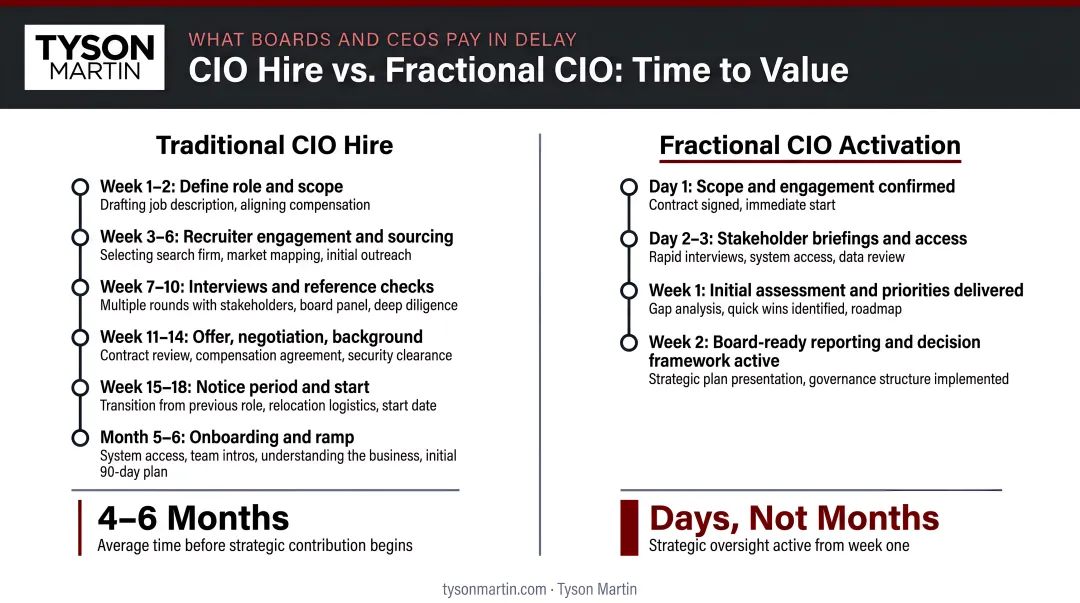 TYSON MARTIN

WHAT BOARDS AND CEOS PAY IN DELAY

CIO Hire vs. Fractional CIO: Time to Value

Traditional CIO Hire

Week 1–2: Define role and scope
Drafting job description, aligning compensation

Week 3–6: Recruiter engagement and sourcing
Selecting search firm, market mapping, initial outreach

Week 7–10: Interviews and reference checks
Multiple rounds with stakeholders, board panel, deep diligence

Week 11–14: Offer, negotiation, background
Contract review, compensation agreement, security clearance

Week 15–18: Notice period and start
Transition from previous role, relocation logistics, start date

Month 5–6: Onboarding and ramp
System access, team intros, understanding the business, initial 90-day plan

4–6 Months
Average time before strategic contribution begins

Fractional CIO Activation

Day 1: Scope and engagement confirmed
Contract signed, immediate start

Day 2–3: Stakeholder briefings and access
Rapid interviews, system access, data review

Week 1: Initial assessment and priorities delivered
Gap analysis, quick wins identified, roadmap

Week 2: Board-ready reporting and decision framework active
Strategic plan presentation, governance structure implemented

Days, Not Months
Strategic oversight active from week one

tysonmartin.com · Tyson Martin